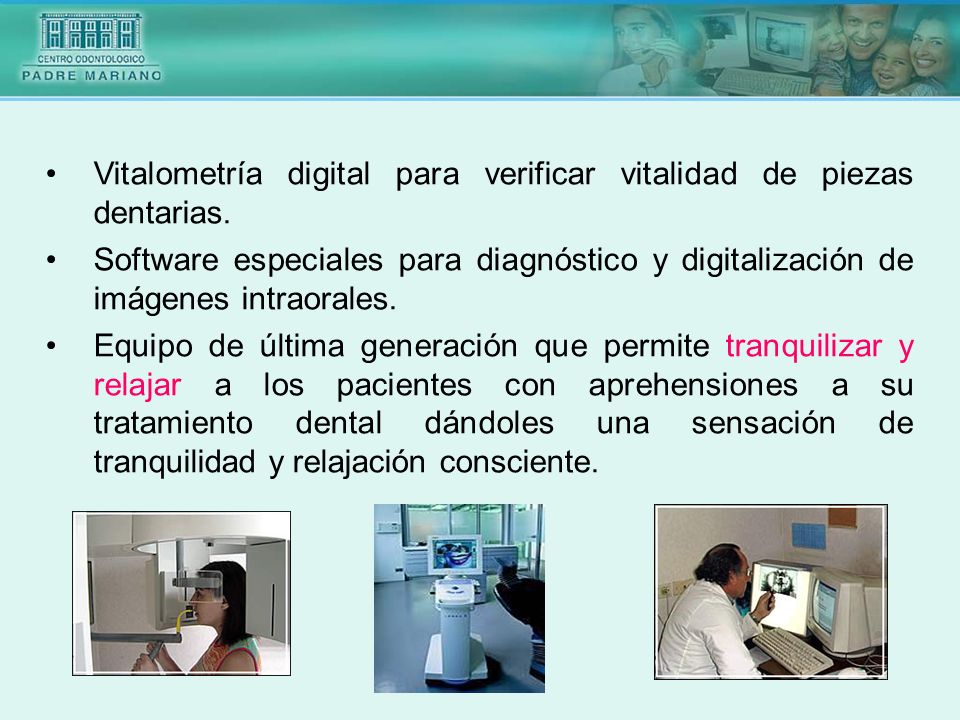 CENTRO ODONTOLOGICO
PADRE MARIANO

• Vitalometría digital para verificar vitalidad de piezas dentarias.

• Software especiales para diagnóstico y digitalización de imágenes intraorales.

• Equipo de última generación que permite tranquilizar y relajar a los pacientes con aprehensiones a su tratamiento dental dándoles una sensación de tranquilidad y relajación consciente.